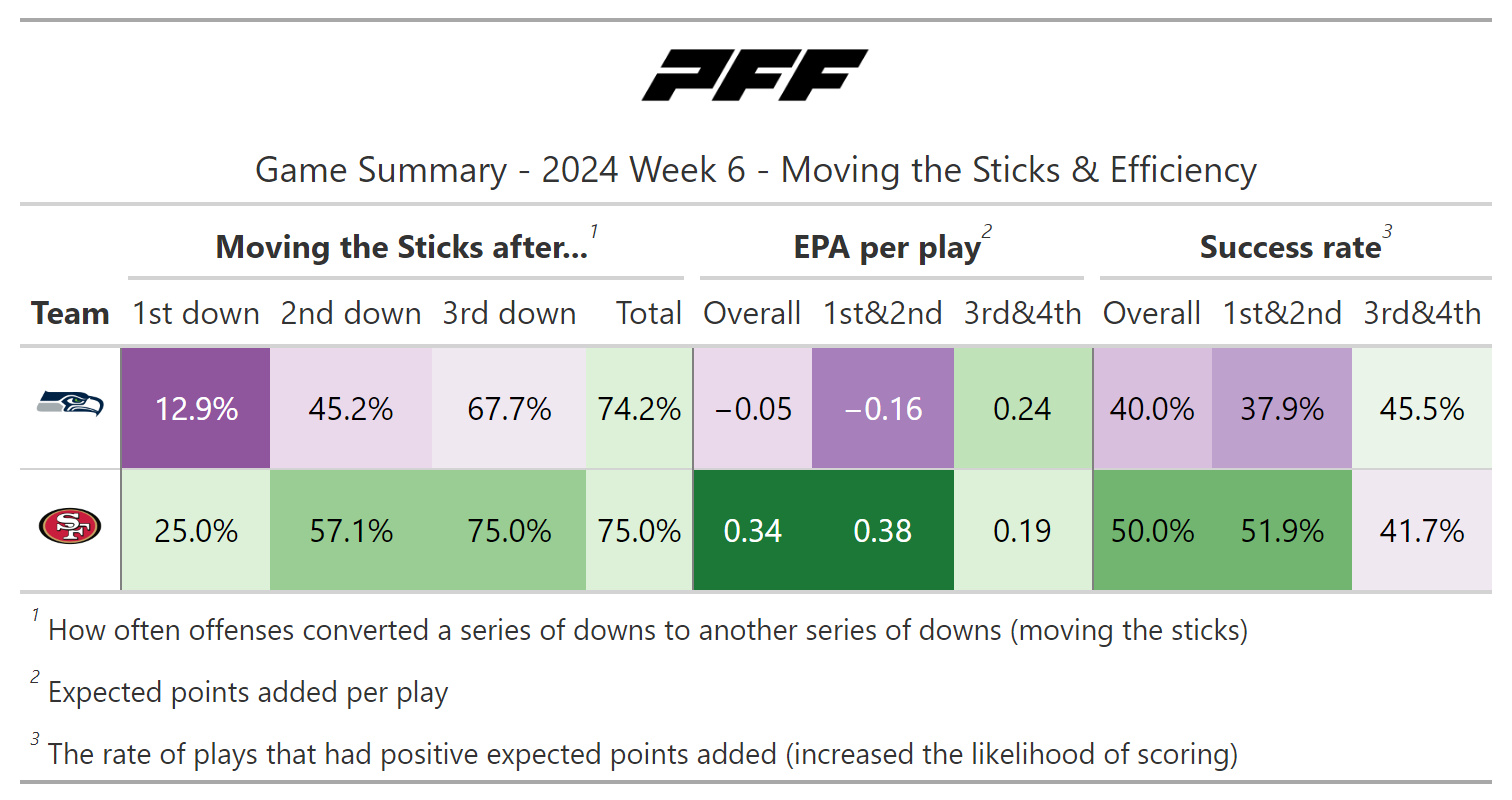 PFF

Game Summary - 2024 Week 6 - Moving the Sticks & Efficiency

| | Moving the Sticks after...$^1$ | | | | EPA per play$^2$ | | | Success rate$^3$ | | |
|---|---|---|---|---|---|---|---|---|---|---|
| Team | 1st down | 2nd down | 3rd down | Total | Overall | 1st&2nd | 3rd&4th | Overall | 1st&2nd | 3rd&4th |
| | 12.9% | 45.2% | 67.7% | 74.2% | −0.05 | −0.16 | 0.24 | 40.0% | 37.9% | 45.5% |
| SF | 25.0% | 57.1% | 75.0% | 75.0% | 0.34 | 0.38 | 0.19 | 50.0% | 51.9% | 41.7% |

$^1$ How often offenses converted a series of downs to another series of downs (moving the sticks)

$^2$ Expected points added per play

$^3$ The rate of plays that had positive expected points added (increased the likelihood of scoring)